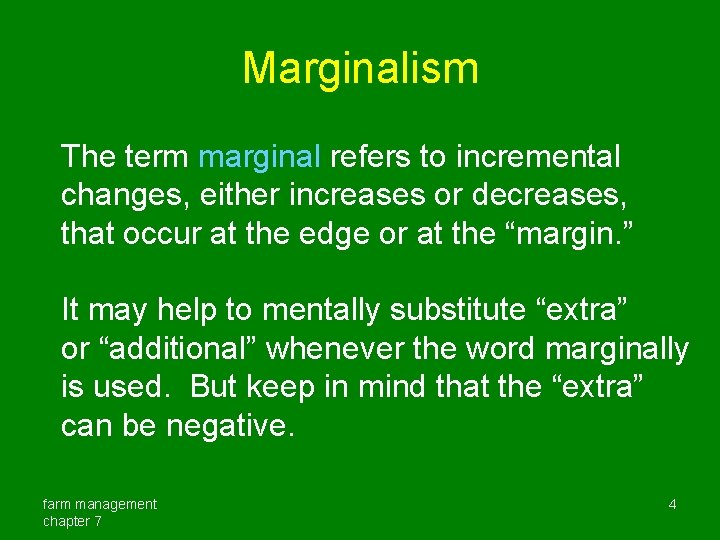 Marginalism

The term marginal refers to incremental changes, either increases or decreases, that occur at the edge or at the “margin.”

It may help to mentally substitute “extra” or “additional” whenever the word marginally is used. But keep in mind that the “extra” can be negative.

farm management
chapter 7

4